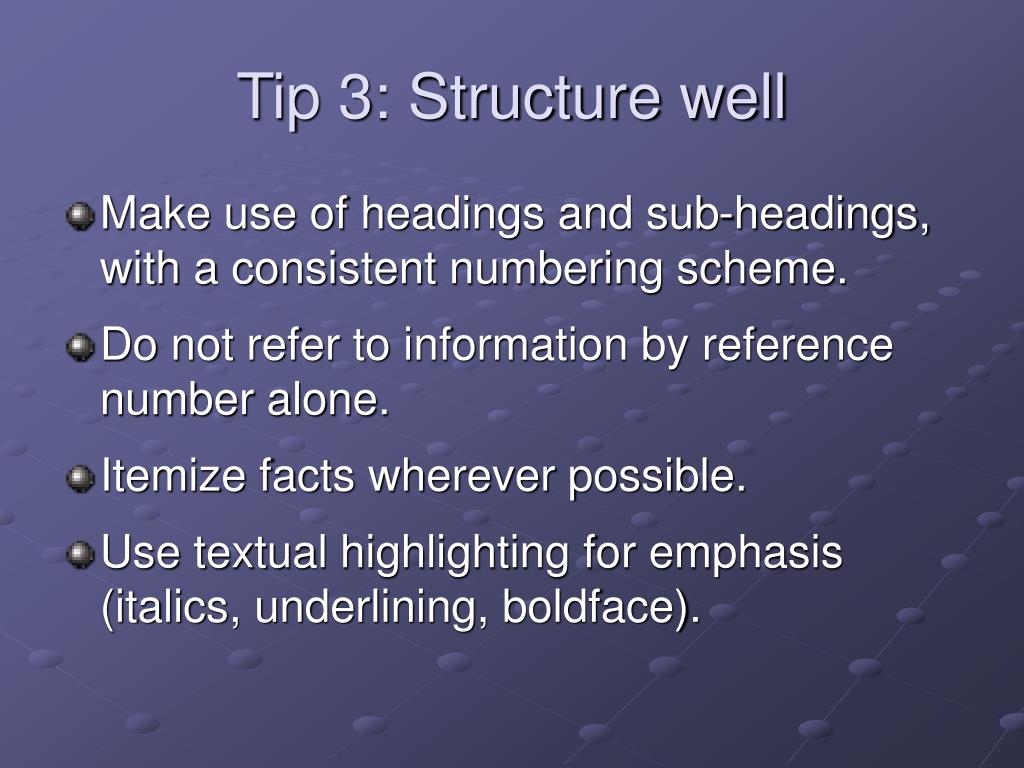 Tip 3: Structure well

Make use of headings and sub-headings, with a consistent numbering scheme.

Do not refer to information by reference number alone.

Itemize facts wherever possible.

Use textual highlighting for emphasis (italics, underlining, boldface).